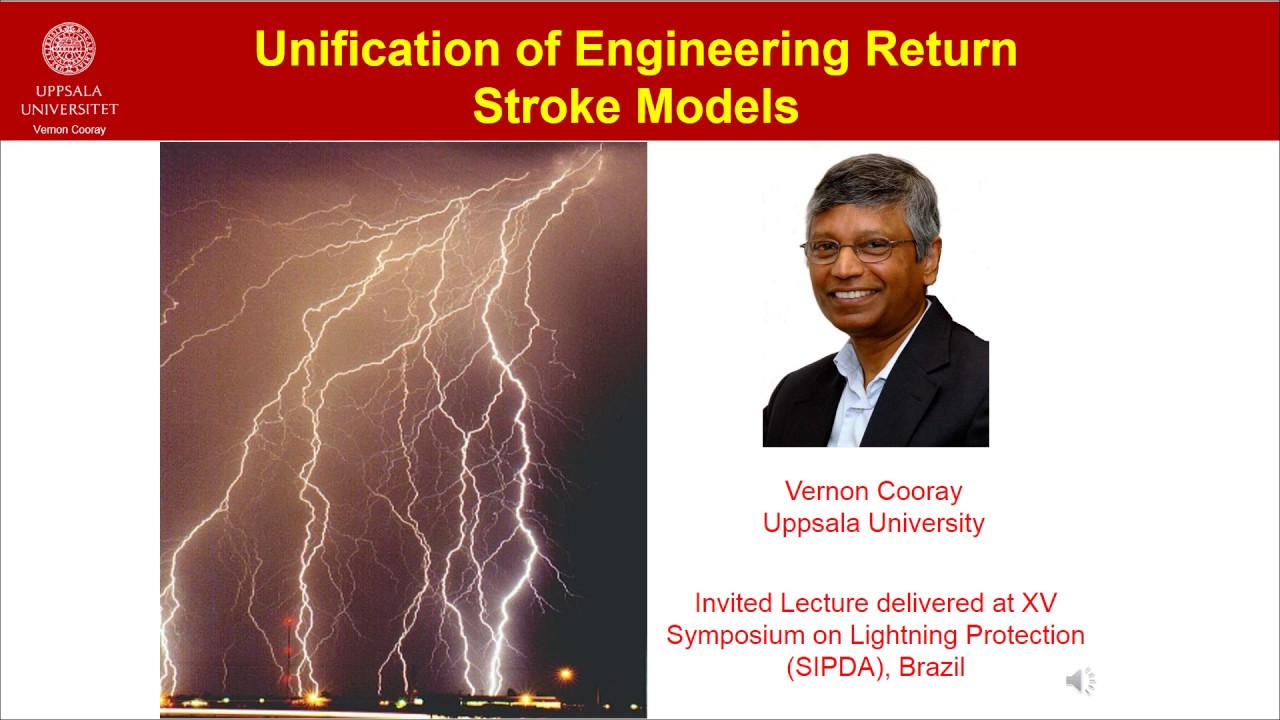 UPPSALA UNIVERSITET
Vernon Cooray

Unification of Engineering Return Stroke Models

Vernon Cooray
Uppsala University

Invited Lecture delivered at XV Symposium on Lightning Protection (SIPDA), Brazil